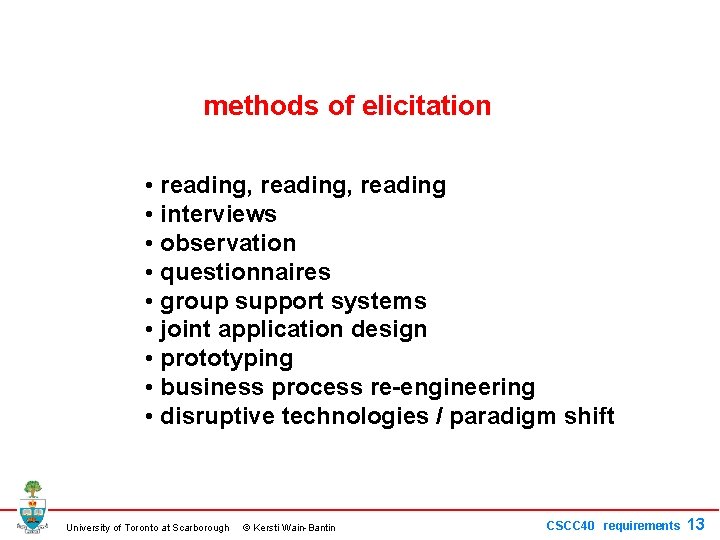 methods of elicitation

• reading, reading, reading
• interviews
• observation
• questionnaires
• group support systems
• joint application design
• prototyping
• business process re-engineering
• disruptive technologies / paradigm shift

University of Toronto at Scarborough © Kersti Wain-Bantin

CSCC40 requirements 13